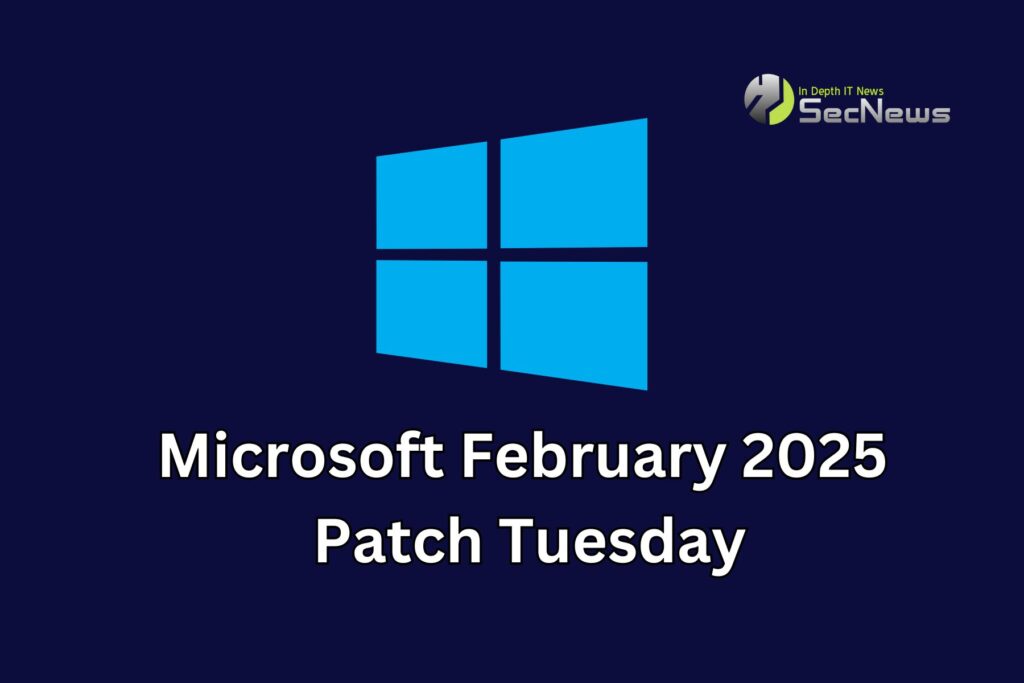 In Depth IT News
SecNews

Microsoft February 2025
Patch Tuesday